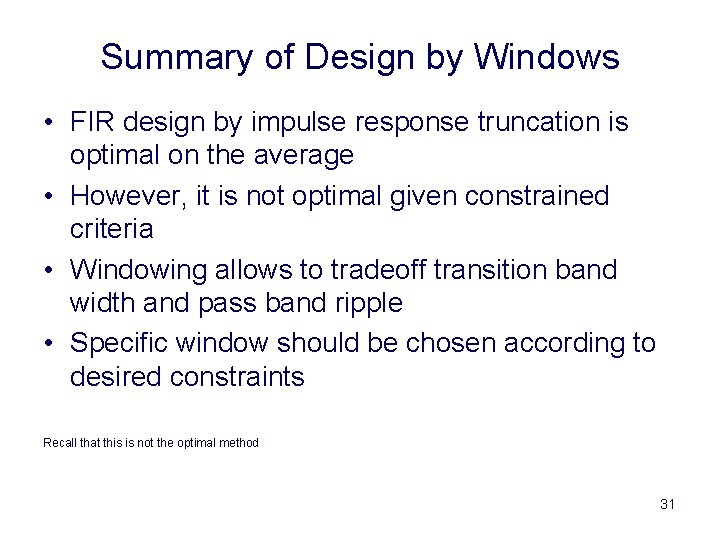 Summary of Design by Windows

• FIR design by impulse response truncation is optimal on the average

• However, it is not optimal given constrained criteria

• Windowing allows to tradeoff transition band width and pass band ripple

• Specific window should be chosen according to desired constraints

Recall that this is not the optimal method

31